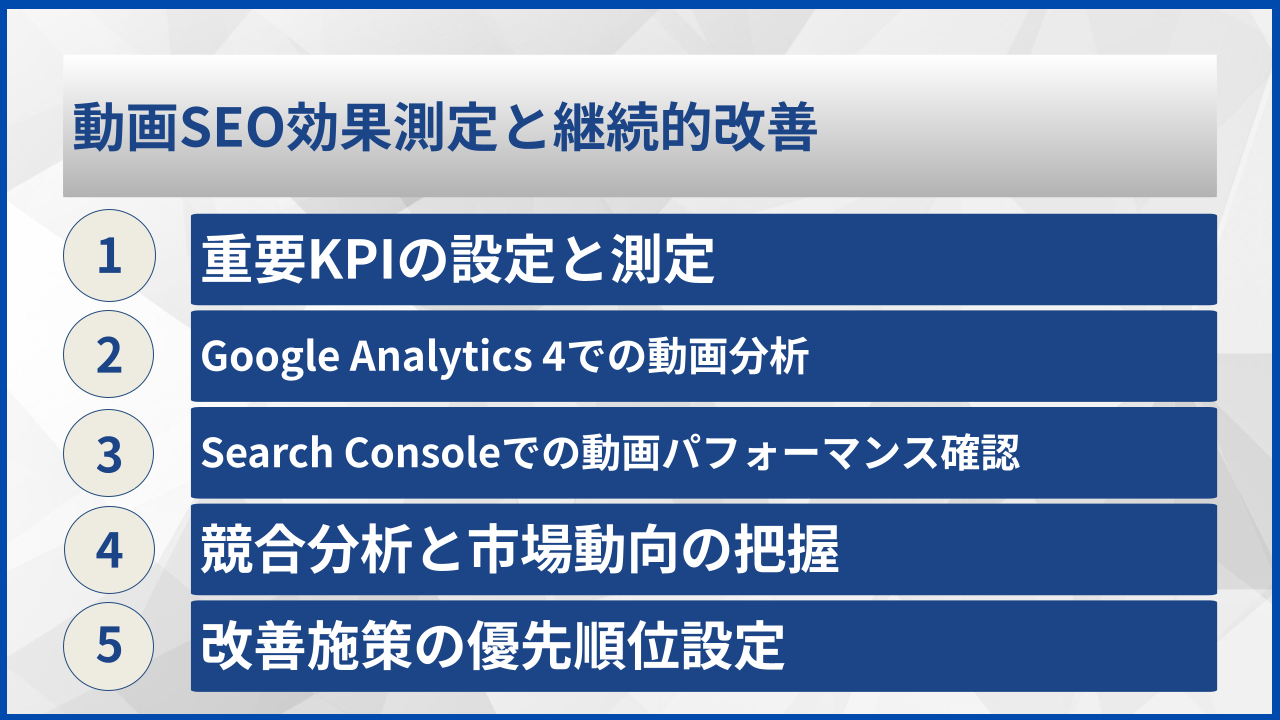 動画SEO効果測定と継続的改善

1
重要KPIの設定と測定

2
Google Analytics 4での動画分析

3
Search Consoleでの動画パフォーマンス確認

4
競合分析と市場動向の把握

5
改善施策の優先順位設定